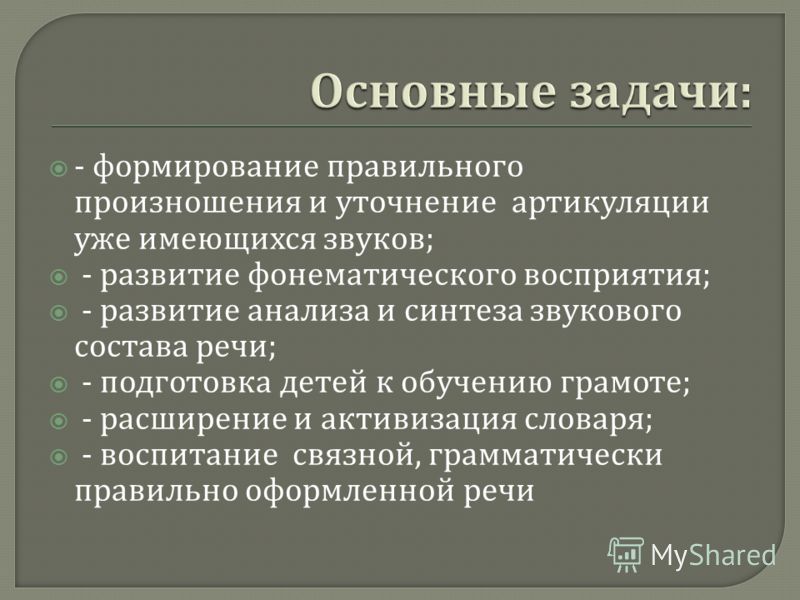 Основные задачи:

- формирование правильного произношения и уточнение артикуляции уже имеющихся звуков;
- развитие фонематического восприятия;
- развитие анализа и синтеза звукового состава речи;
- подготовка детей к обучению грамоте;
- расширение и активизация словаря;
- воспитание связной, грамматически правильно оформленной речи

MyShared